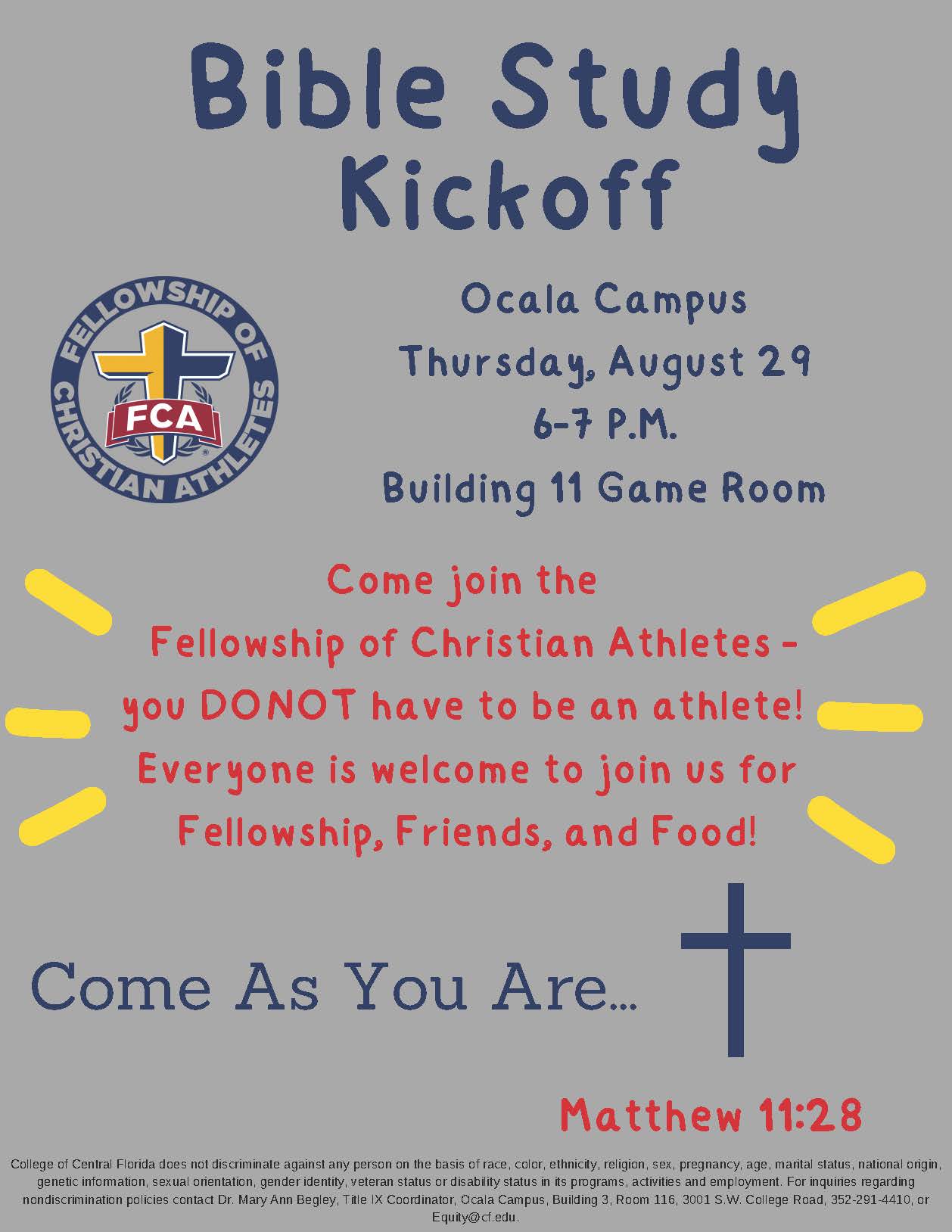 Bible Study Kickoff

FELLOWSHIP OF CHRISTIAN ATHLETES
FCA

Ocala Campus
Thursday, August 29
6-7 P.M.
Building 11 Game Room

Come join the
Fellowship of Christian Athletes -
you DONOT have to be an athlete!
Everyone is welcome to join us for
Fellowship, Friends, and Food!

Come As You Are...

Matthew 11:28

College of Central Florida does not discriminate against any person on the basis of race, color, ethnicity, religion, sex, pregnancy, age, marital status, national origin, genetic information, sexual orientation, gender identity, veteran status or disability status in its programs, activities and employment. For inquiries regarding nondiscrimination policies contact Dr. Mary Ann Begley, Title IX Coordinator, Ocala Campus, Building 3, Room 116, 3001 S.W. College Road, 352-291-4410, or Equity@cf.edu.